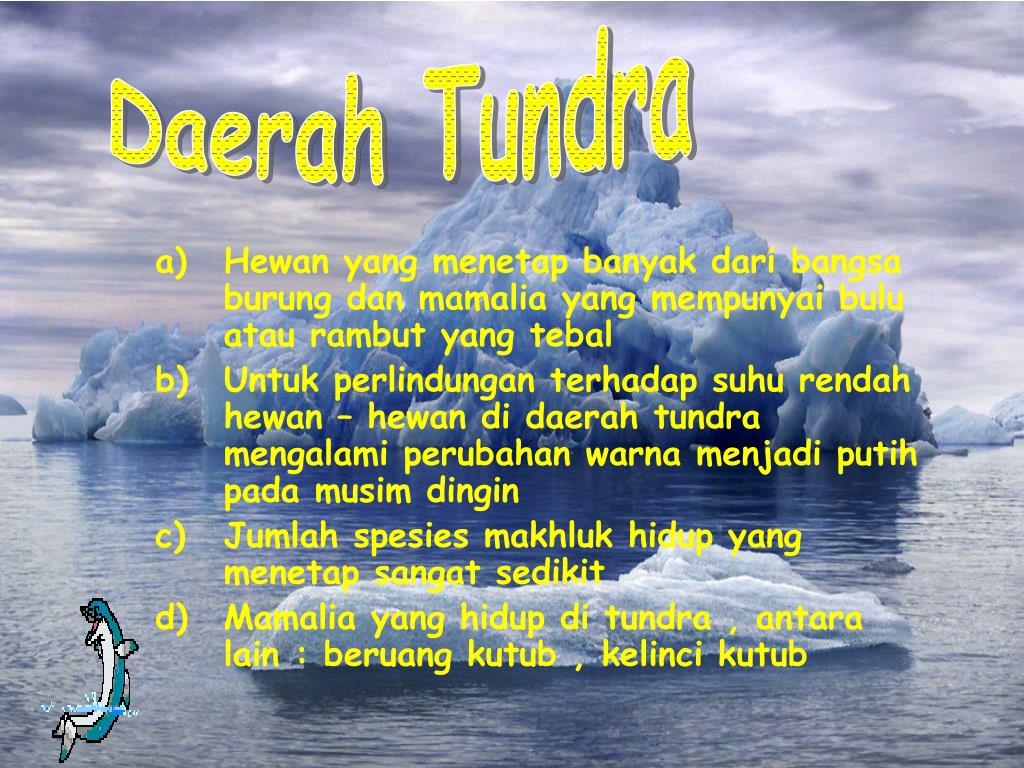 Daerah Tundra

a) Hewan yang menetap banyak dari bangsa burung dan mamalia yang mempunyai bulu atau rambut yang tebal

b) Untuk perlindungan terhadap suhu rendah hewan – hewan di daerah tundra mengalami perubahan warna menjadi putih pada musim dingin

c) Jumlah spesies makhluk hidup yang menetap sangat sedikit

d) Mamalia yang hidup di tundra , antara lain : beruang kutub , kelinci kutub